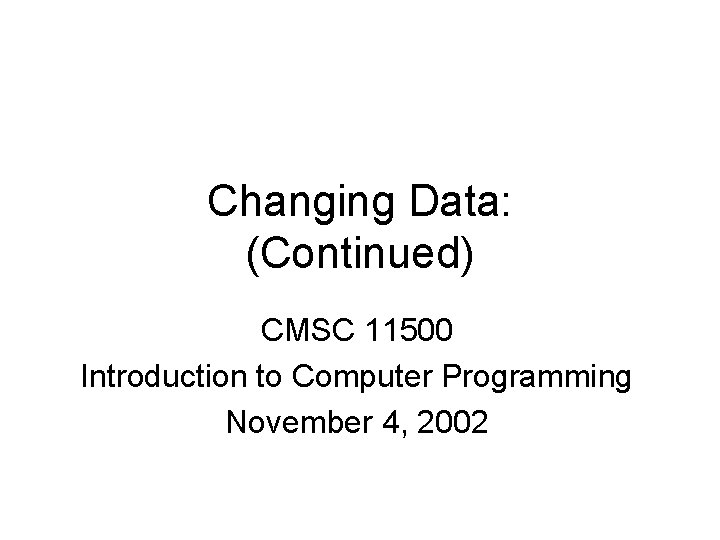 Changing Data:
(Continued)

CMSC 11500
Introduction to Computer Programming
November 4, 2002